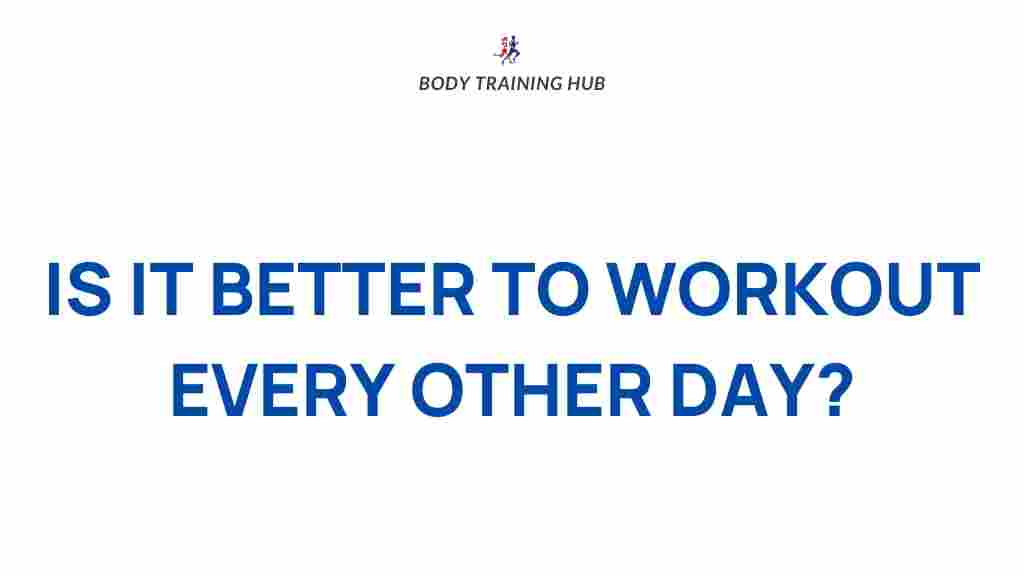 BODY TRAINING HUB

IS IT BETTER TO WORKOUT EVERY OTHER DAY?